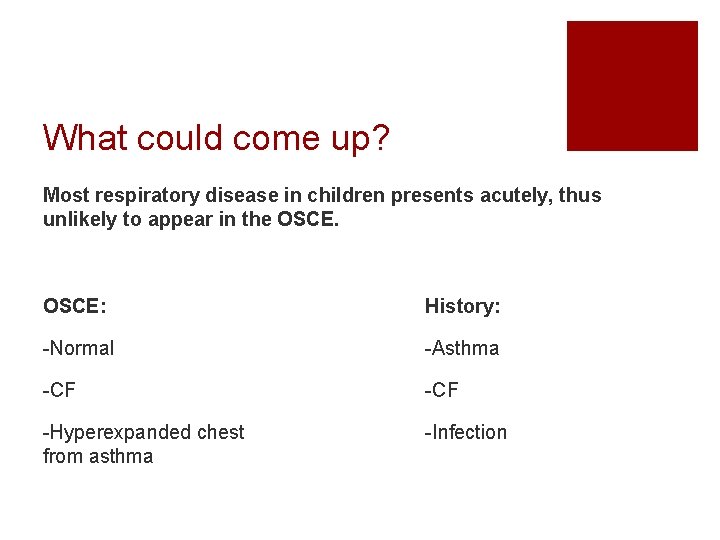 What could come up?

Most respiratory disease in children presents acutely, thus unlikely to appear in the OSCE.

OSCE:

-Normal

-CF

-Hyperexpanded chest from asthma

History:

-Asthma

-CF

-Infection